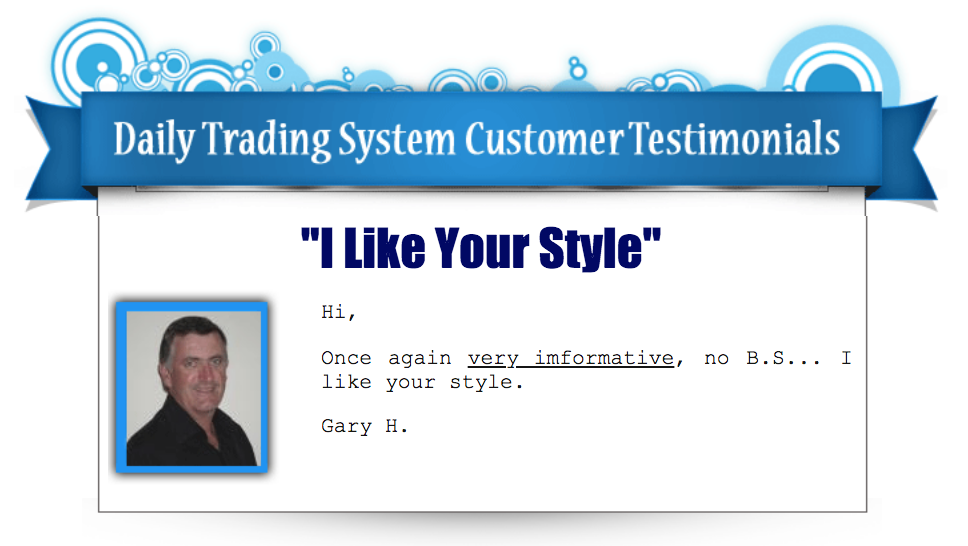 Daily Trading System Customer Testimonials

"I Like Your Style"

Hi,

Once again very imformative, no B.S... I like your style.

Gary H.